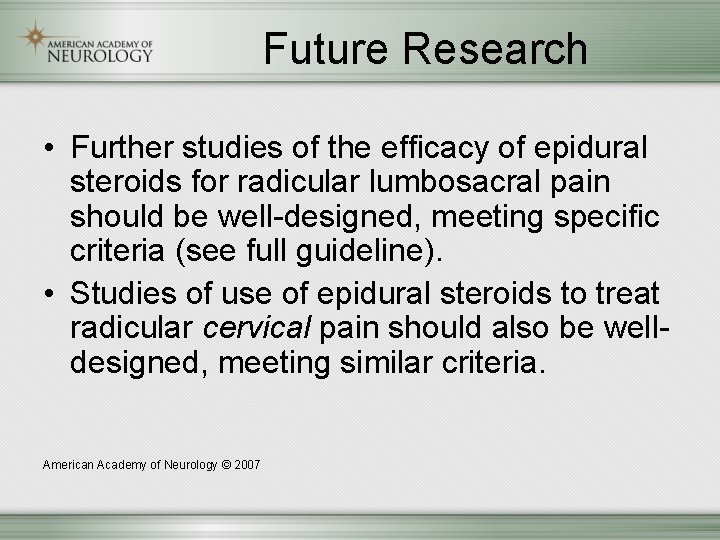 AMERICAN ACADEMY OF NEUROLOGY

Future Research

• Further studies of the efficacy of epidural steroids for radicular lumbosacral pain should be well-designed, meeting specific criteria (see full guideline).

• Studies of use of epidural steroids to treat radicular cervical pain should also be well-designed, meeting similar criteria.

American Academy of Neurology © 2007